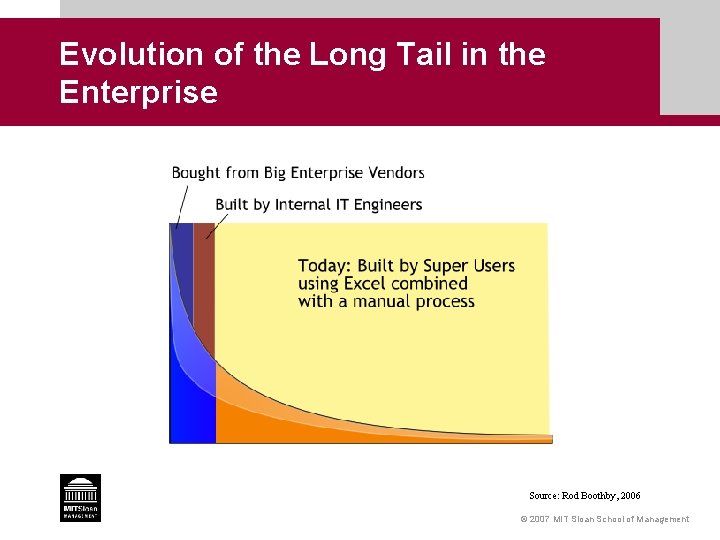 Evolution of the Long Tail in the Enterprise

Bought from Big Enterprise Vendors

Built by Internal IT Engineers

Today: Built by Super Users using Excel combined with a manual process

MITSloan MANAGEMENT

Source: Rod Boothby, 2006

© 2007 MIT Sloan School of Management